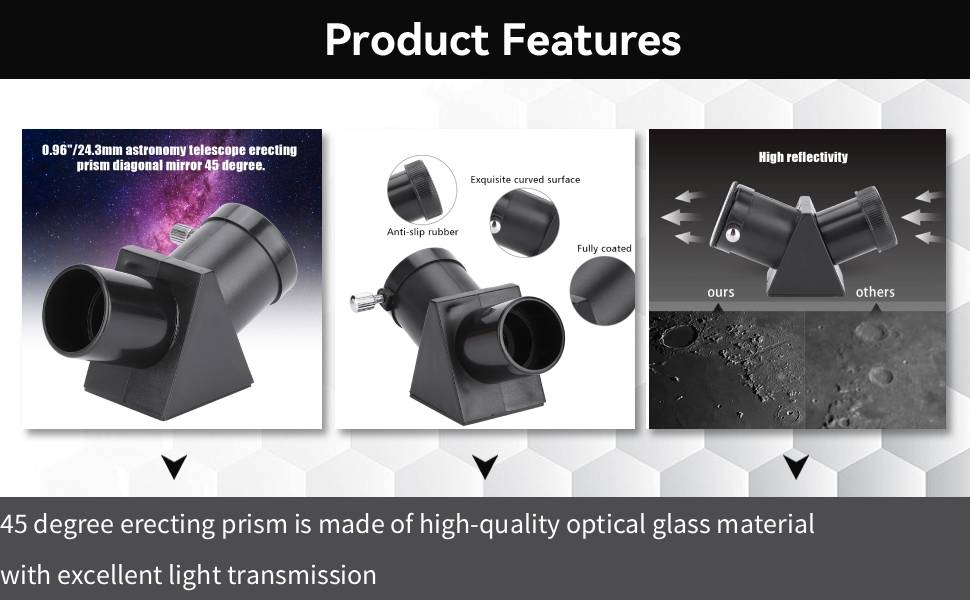 Product Features

0.96"/24.3mm astronomy telescope erecting prism diagonal mirror 45 degree.

Exquisite curved surface

Anti-slip rubber

Fully coated

High reflectivity

ours

others

45 degree erecting prism is made of high-quality optical glass material with excellent light transmission